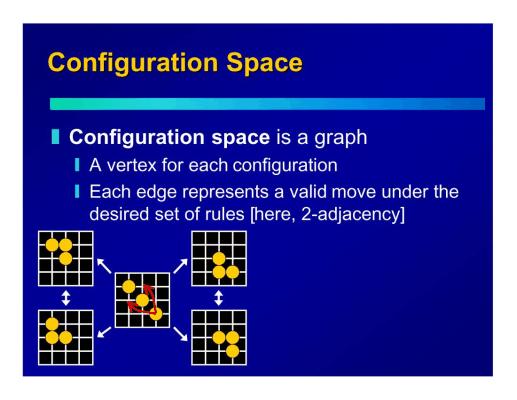 Configuration Space

Configuration space is a graph

A vertex for each configuration

Each edge represents a valid move under the desired set of rules [here, 2-adjacency]